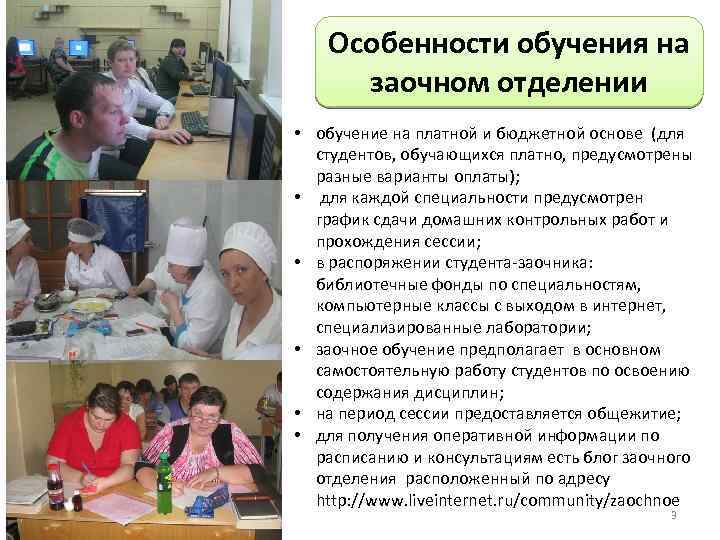 Особенности обучения на заочном отделении

• обучение на платной и бюджетной основе (для студентов, обучающихся платно, предусмотрены разные варианты оплаты);
• для каждой специальности предусмотрен график сдачи домашних контрольных работ и прохождения сессии;
• в распоряжении студента-заочника: библиотечные фонды по специальностям, компьютерные классы с выходом в интернет, специализированные лаборатории;
• заочное обучение предполагает в основном самостоятельную работу студентов по освоению содержания дисциплин;
• на период сессии предоставляется общежитие;
• для получения оперативной информации по расписанию и консультациям есть блог заочного отделения расположенный по адресу http://www.liveinternet.ru/community/zaochnoe

3